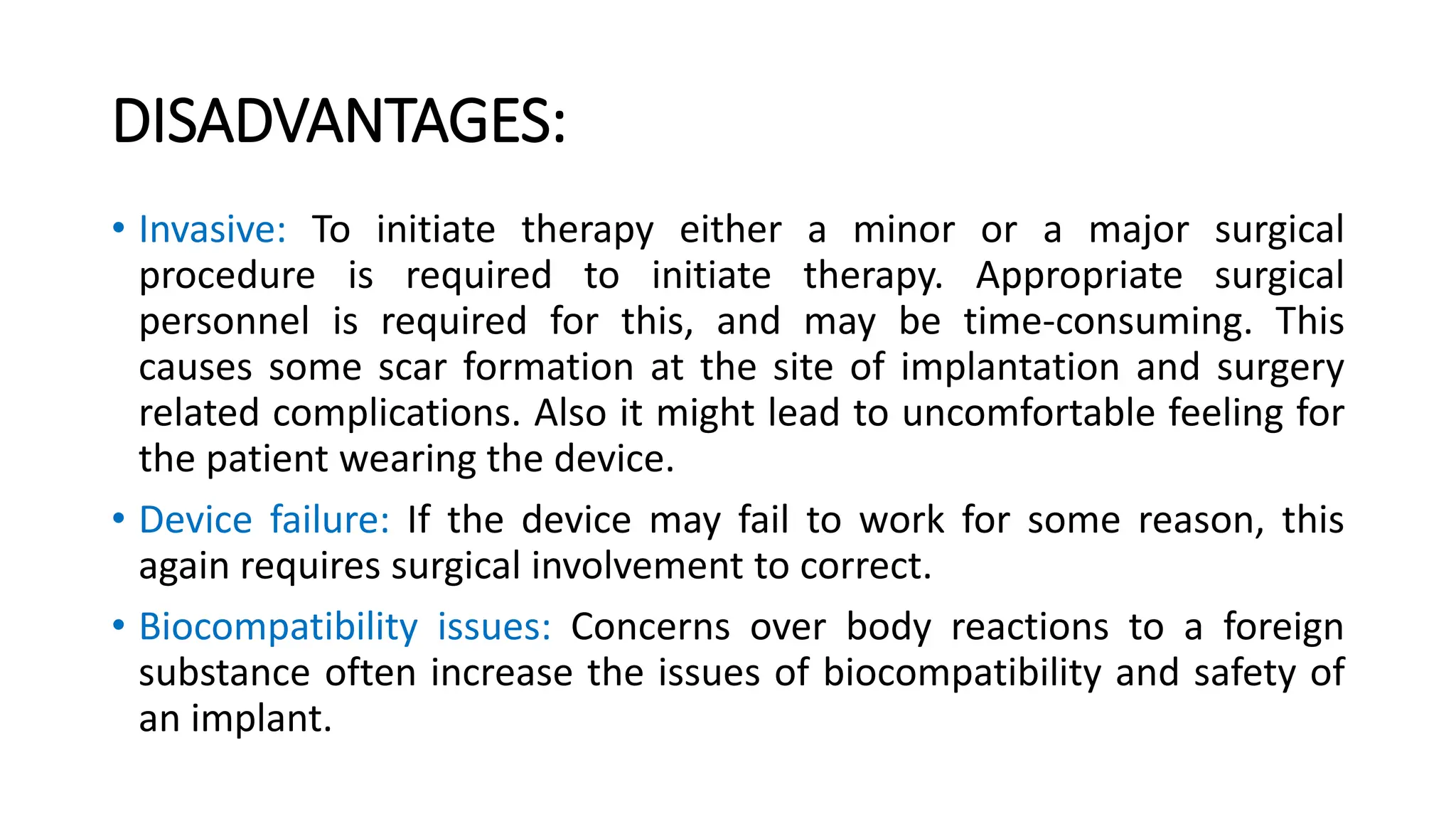 DISADVANTAGES:

• Invasive: To initiate therapy either a minor or a major surgical procedure is required to initiate therapy. Appropriate surgical personnel is required for this, and may be time-consuming. This causes some scar formation at the site of implantation and surgery related complications. Also it might lead to uncomfortable feeling for the patient wearing the device.

• Device failure: If the device may fail to work for some reason, this again requires surgical involvement to correct.

• Biocompatibility issues: Concerns over body reactions to a foreign substance often increase the issues of biocompatibility and safety of an implant.